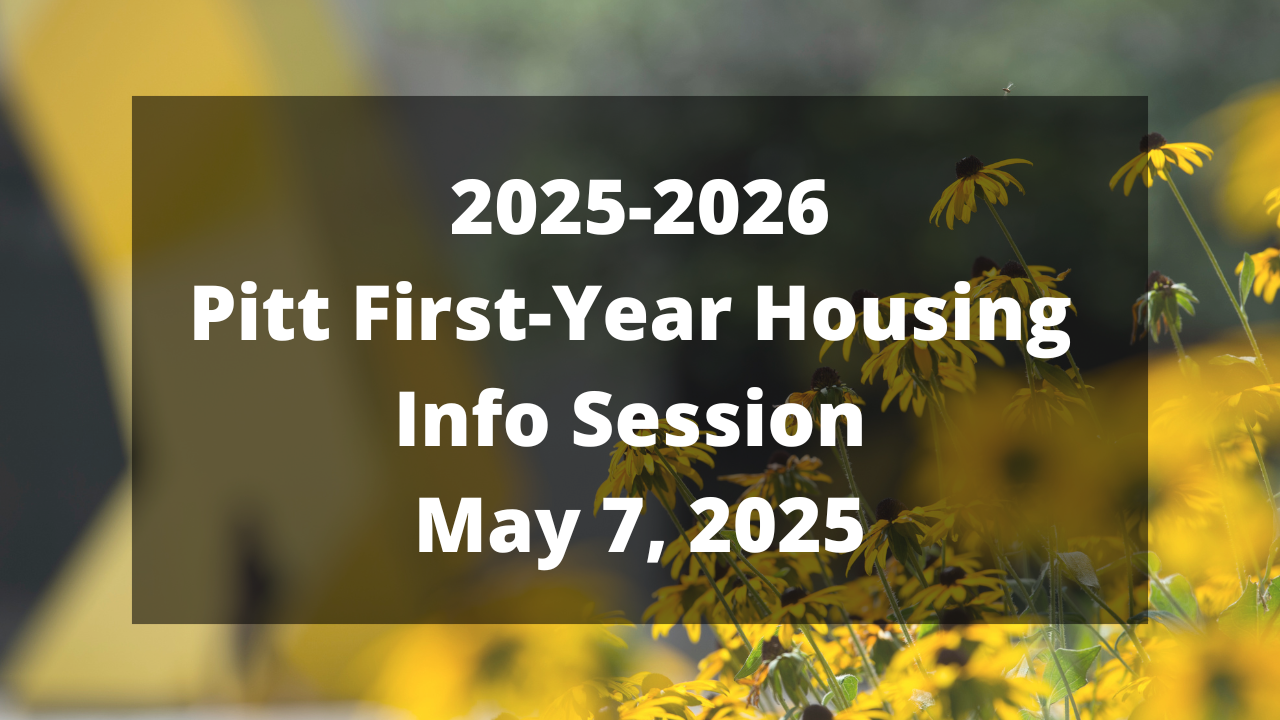 2025-2026
Pitt First-Year Housing
Info Session
May 7, 2025